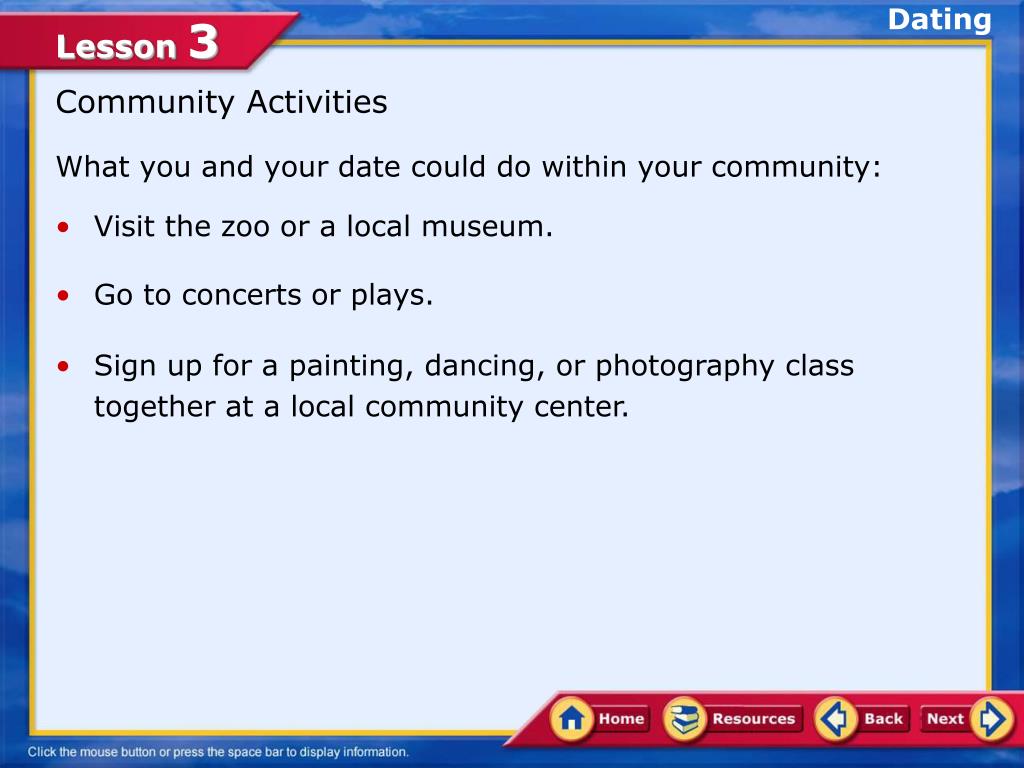 Lesson 3

Dating

Community Activities

What you and your date could do within your community:

• Visit the zoo or a local museum.

• Go to concerts or plays.

• Sign up for a painting, dancing, or photography class together at a local community center.

Home Resources Back Next

Click the mouse button or press the space bar to display information.